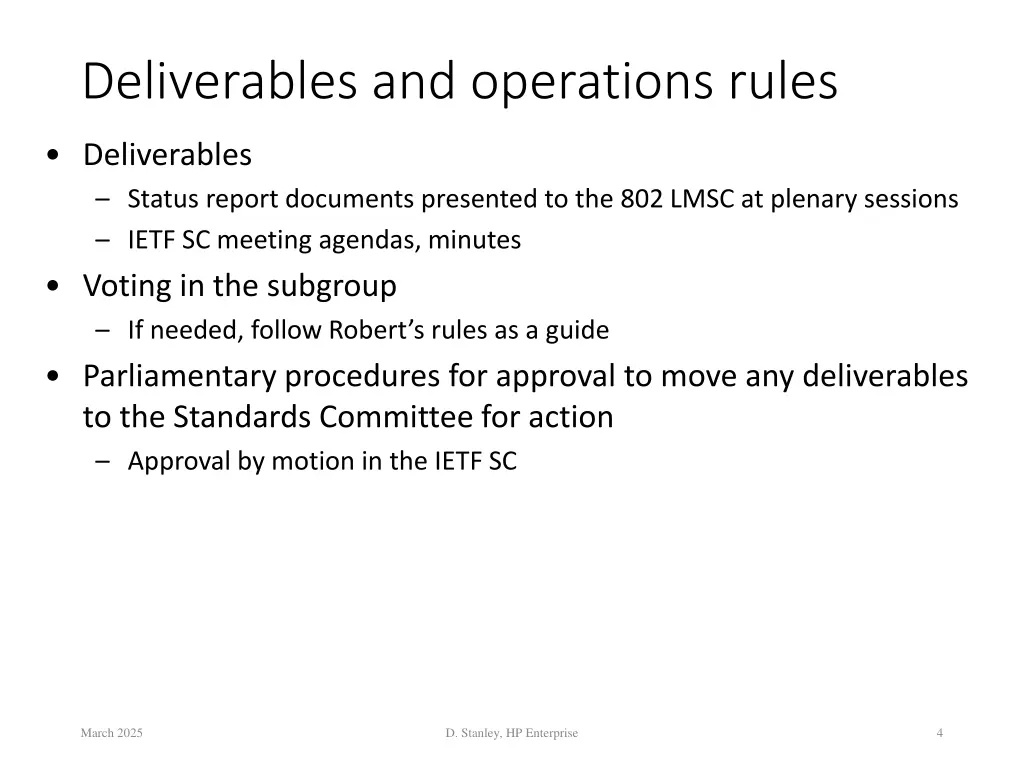 Deliverables and operations rules

• Deliverables
  – Status report documents presented to the 802 LMSC at plenary sessions
  – IETF SC meeting agendas, minutes
• Voting in the subgroup
  – If needed, follow Robert’s rules as a guide
• Parliamentary procedures for approval to move any deliverables to the Standards Committee for action
  – Approval by motion in the IETF SC

March 2025

D. Stanley, HP Enterprise

4